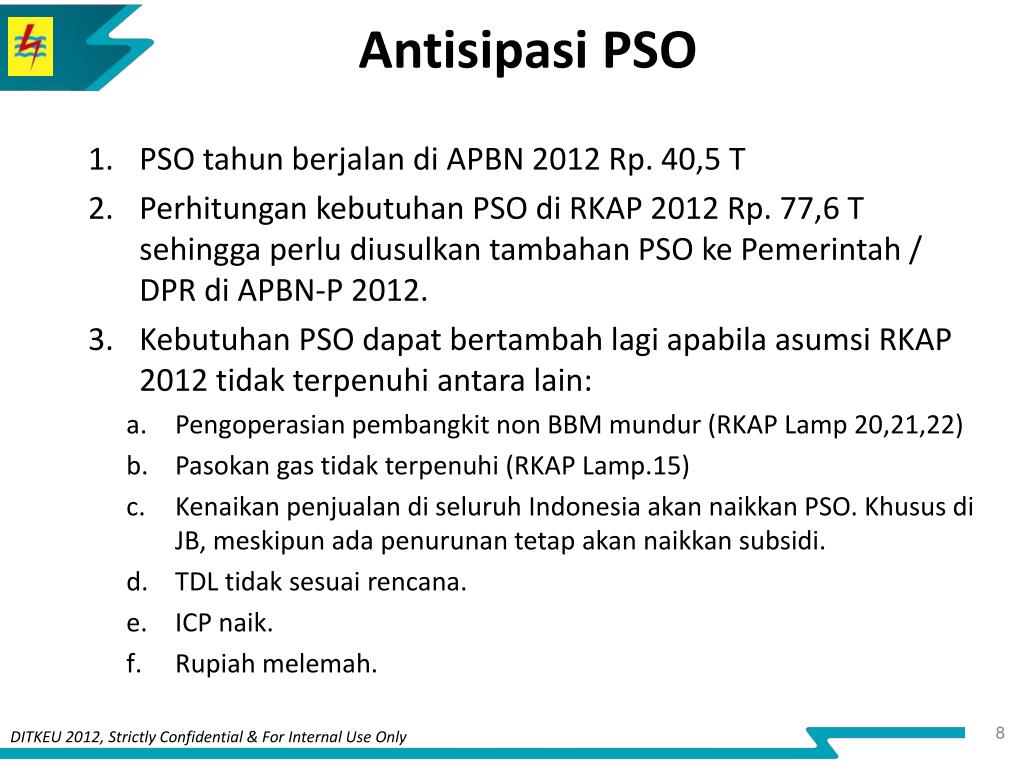 Antisipasi PSO

1. PSO tahun berjalan di APBN 2012 Rp. 40,5 T
2. Perhitungan kebutuhan PSO di RKAP 2012 Rp. 77,6 T sehingga perlu diusulkan tambahan PSO ke Pemerintah / DPR di APBN-P 2012.
3. Kebutuhan PSO dapat bertambah lagi apabila asumsi RKAP 2012 tidak terpenuhi antara lain:
a. Pengoperasian pembangkit non BBM mundur (RKAP Lamp 20,21,22)
b. Pasokan gas tidak terpenuhi (RKAP Lamp.15)
c. Kenaikan penjualan di seluruh Indonesia akan naikkan PSO. Khusus di JB, meskipun ada penurunan tetap akan naikkan subsidi.
d. TDL tidak sesuai rencana.
e. ICP naik.
f. Rupiah melemah.

DITKEU 2012, Strictly Confidential & For Internal Use Only

8